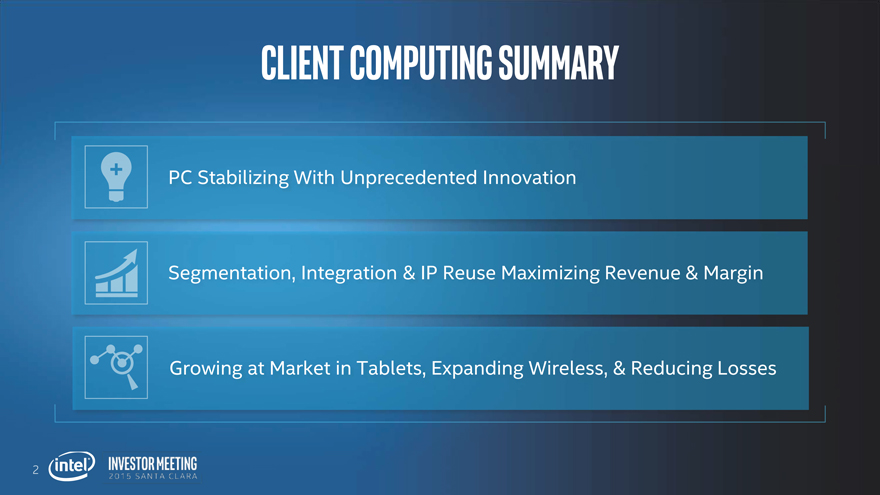 CLIENT COMPUTING SUMMARY

PC Stabilizing With Unprecedented Innovation

Segmentation, Integration & IP Reuse Maximizing Revenue & Margin

Growing at Market in Tablets, Expanding Wireless, & Reducing Losses

2 intel INVESTOR MEETING 2015 SANTA CLARA